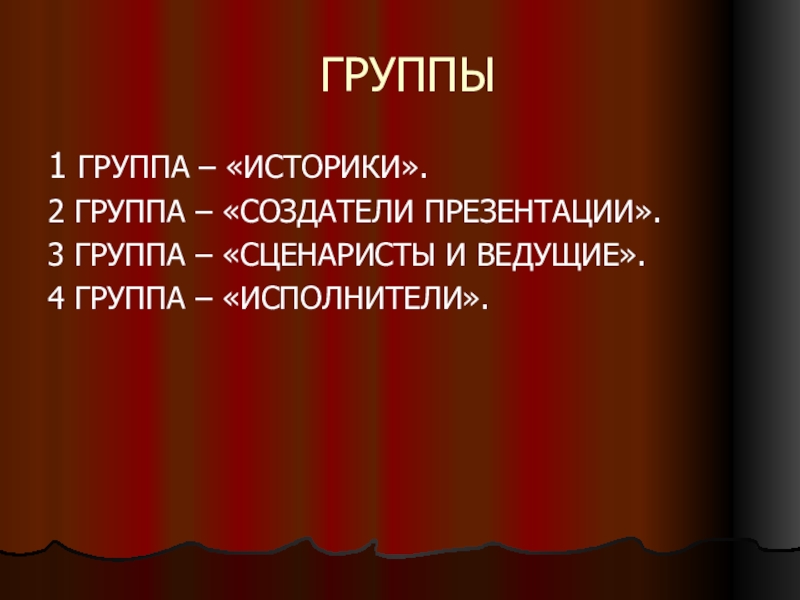 ГРУППЫ

1 ГРУППА – «ИСТОРИКИ».
2 ГРУППА – «СОЗДАТЕЛИ ПРЕЗЕНТАЦИИ».
3 ГРУППА – «СЦЕНАРИСТЫ И ВЕДУЩИЕ».
4 ГРУППА – «ИСПОЛНИТЕЛИ».